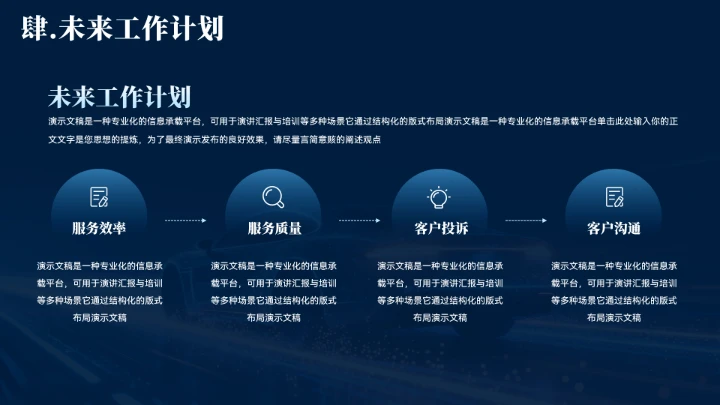 肆.未来工作计划

未来工作计划

演示文稿是一种专业化的信息承载平台，可用于演讲汇报与培训等多种场景它通过结构化的版式布局演示文稿是一种专业化的信息承载平台单击此处输入你的正文文字是您思想的提炼，为了最终演示发布的良好效果，请尽量言简意赅的阐述观点

服务效率

演示文稿是一种专业化的信息承载平台，可用于演讲汇报与培训等多种场景它通过结构化的版式布局演示文稿

服务质量

演示文稿是一种专业化的信息承载平台，可用于演讲汇报与培训等多种场景它通过结构化的版式布局演示文稿

客户投诉

演示文稿是一种专业化的信息承载平台，可用于演讲汇报与培训等多种场景它通过结构化的版式布局演示文稿

客户沟通

演示文稿是一种专业化的信息承载平台，可用于演讲汇报与培训等多种场景它通过结构化的版式布局演示文稿